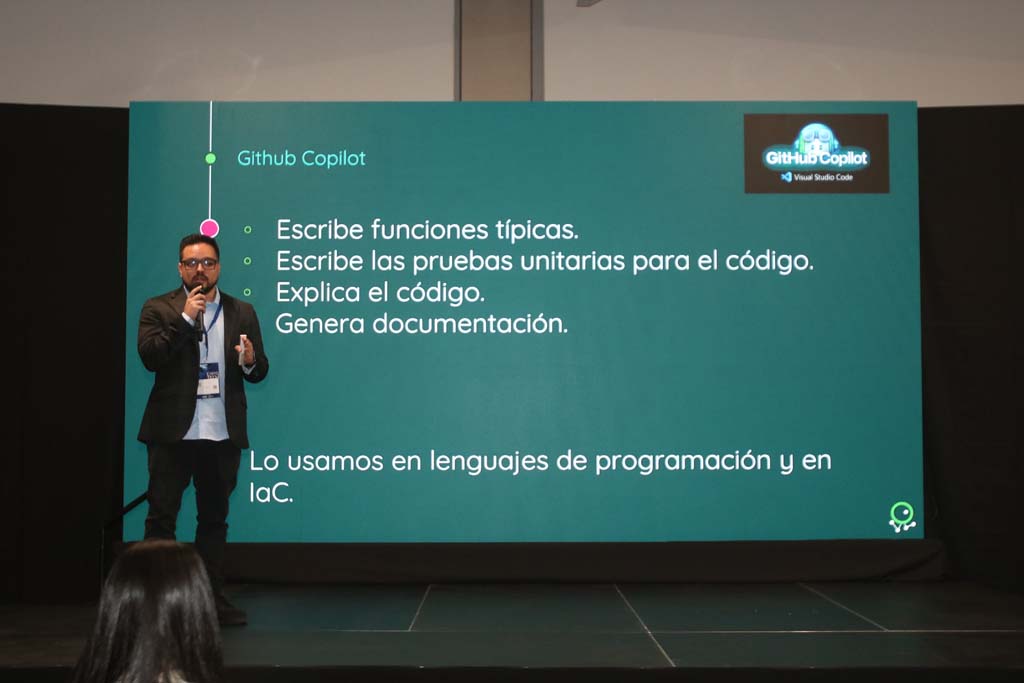 Github Copilot

GitHub Copilot
Visual Studio Code

◦ Escribe funciones típicas.
◦ Escribe las pruebas unitarias para el código.
◦ Explica el código.
Genera documentación.

Lo usamos en lenguajes de programación y en IaC.